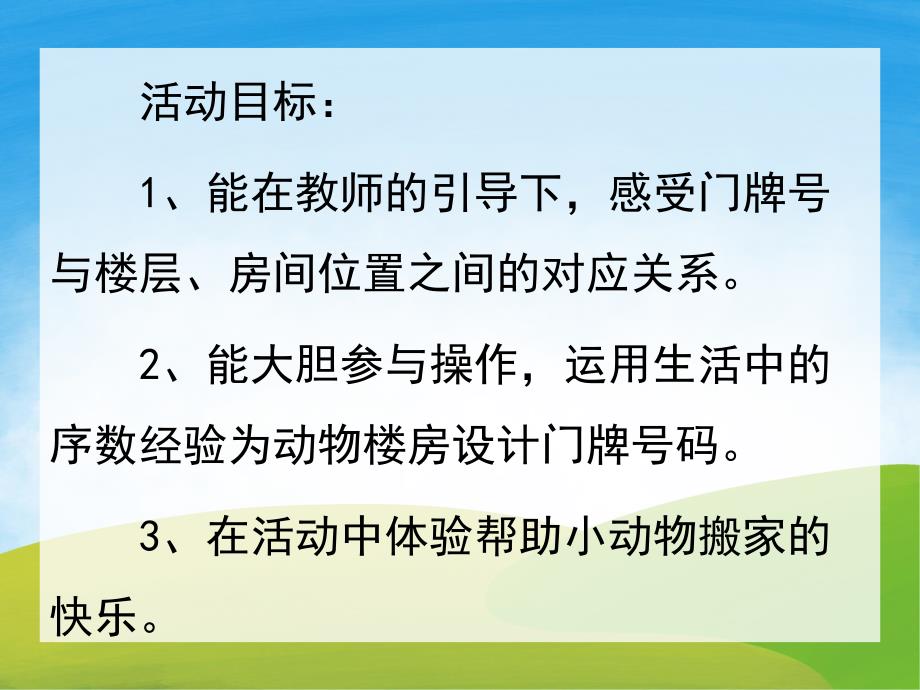 活动目标：

1、能在教师的引导下，感受门牌号与楼层、房间位置之间的对应关系。

2、能大胆参与操作，运用生活中的序数经验为动物楼房设计门牌号码。

3、在活动中体验帮助小动物搬家的快乐。